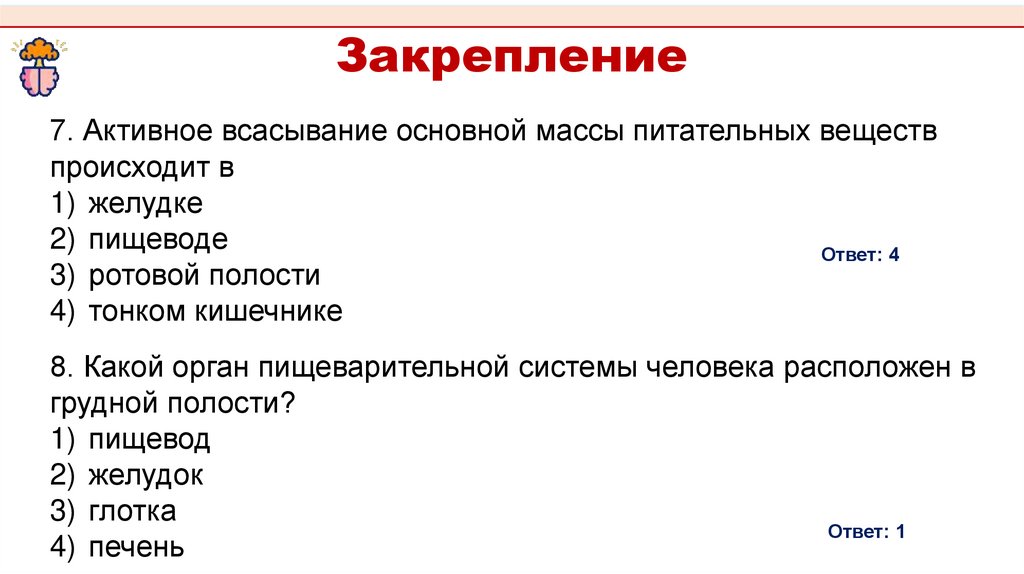 Закрепление

7. Активное всасывание основной массы питательных веществ происходит в
1) желудке
2) пищеводе
3) ротовой полости
4) тонком кишечнике

Ответ: 4

8. Какой орган пищеварительной системы человека расположен в грудной полости?
1) пищевод
2) желудок
3) глотка
4) печень

Ответ: 1